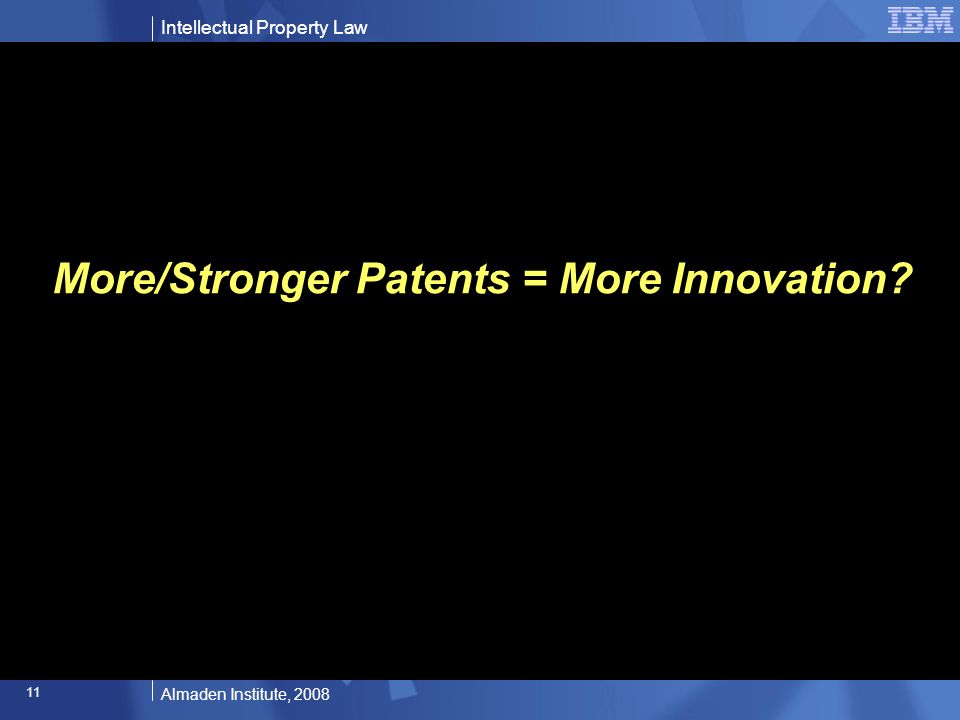 Intellectual Property Law

IBM

More/Stronger Patents = More Innovation?

11

Almaden Institute, 2008